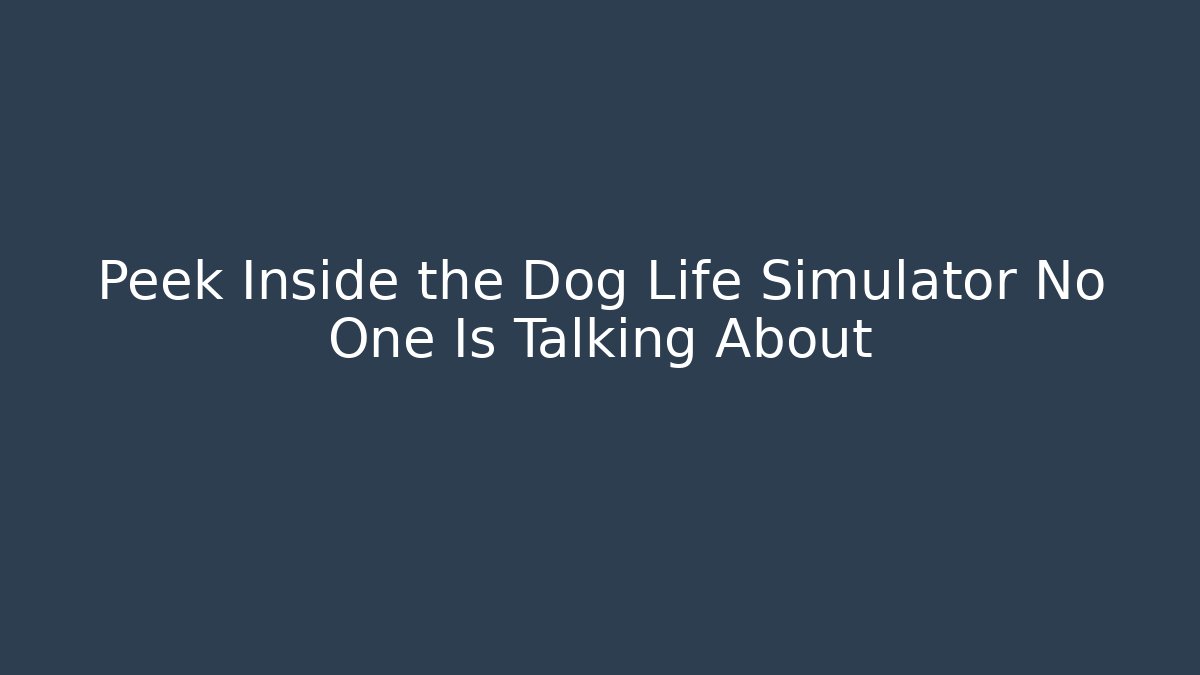 Peek Inside the Dog Life Simulator No One Is Talking About